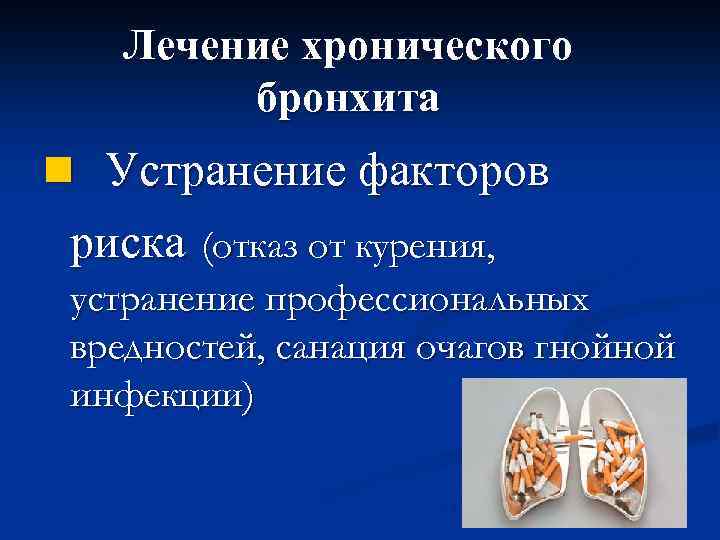 Лечение хронического бронхита

Устранение факторов риска (отказ от курения, устранение профессиональных вредностей, санация очагов гнойной инфекции)